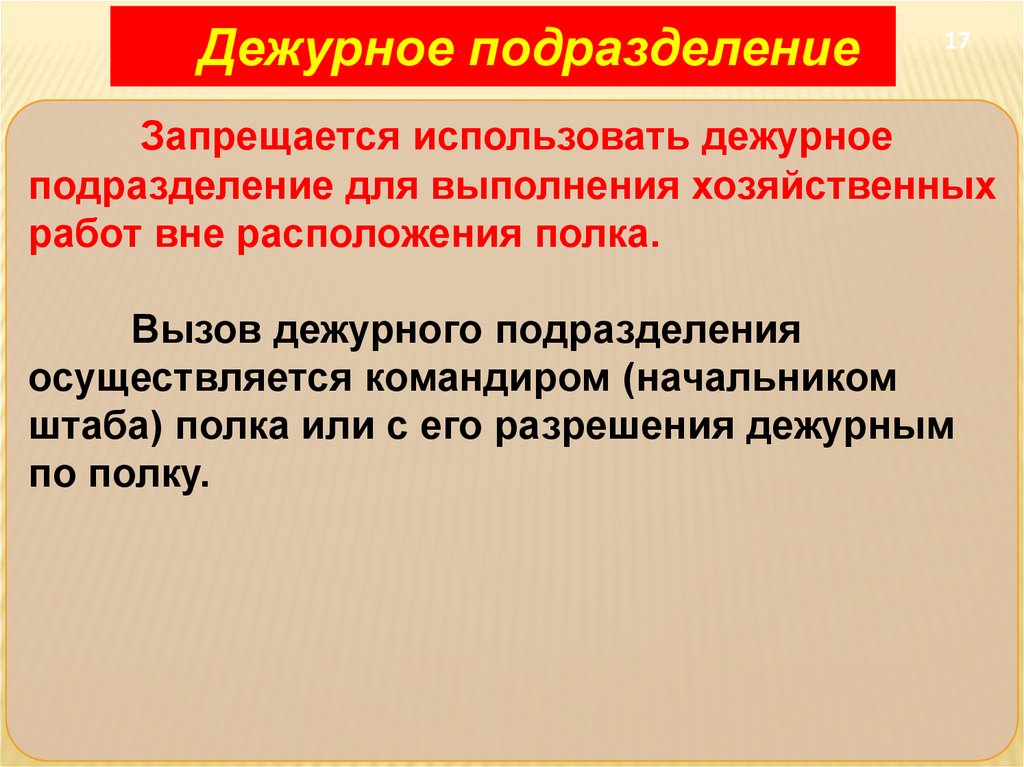 Дежурное подразделение

17

Запрещается использовать дежурное подразделение для выполнения хозяйственных работ вне расположения полка.

Вызов дежурного подразделения осуществляется командиром (начальником штаба) полка или с его разрешения дежурным по полку.